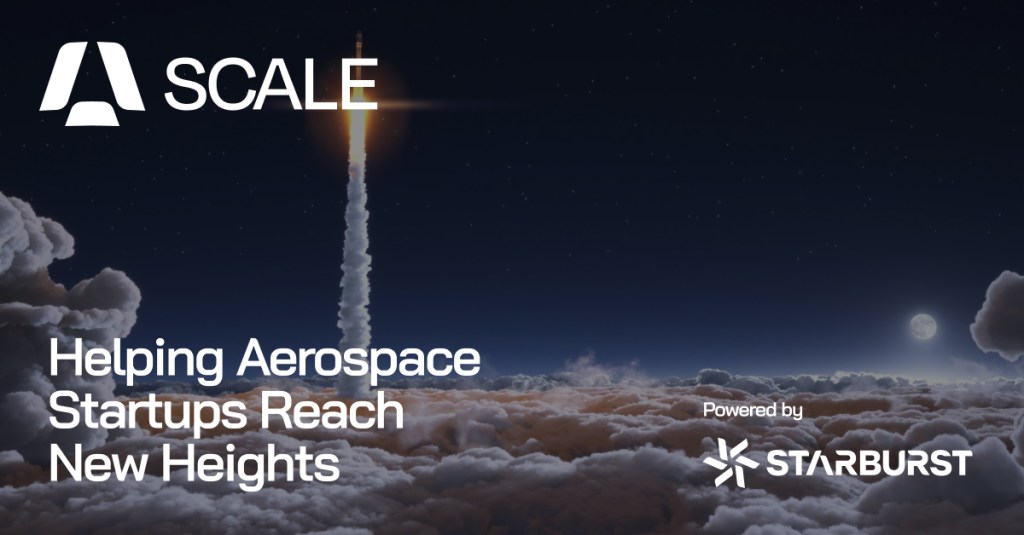 SCALE

Helping Aerospace Startups Reach New Heights

Powered by

STARBURST